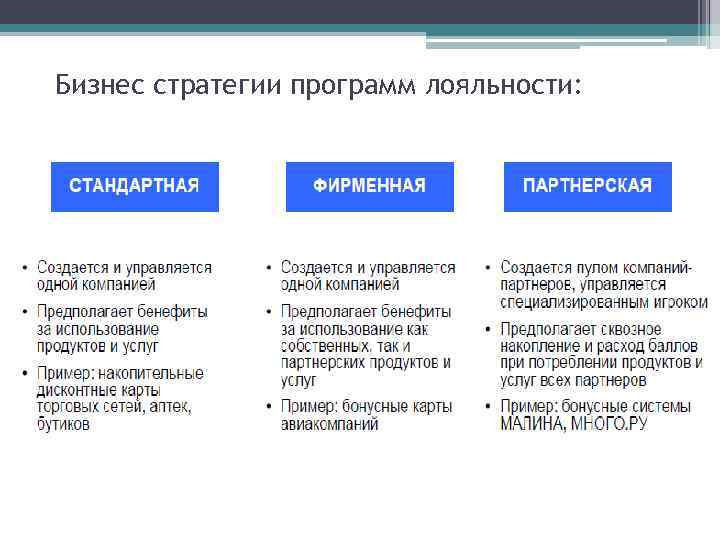 Бизнес стратегии программ лояльности:

СТАНДАРТНАЯ

• Создается и управляется одной компанией
• Предполагает бенефиты за использование продуктов и услуг
• Пример: накопительные дисконтные карты торговых сетей, аптек, бутиков

ФИРМЕННАЯ

• Создается и управляется одной компанией
• Предполагает бенефиты за использование как собственных, так и партнерских продуктов и услуг
• Пример: бонусные карты авиакомпаний

ПАРТНЕРСКАЯ

• Создается пулом компаний-партнеров, управляется специализированным игроком
• Предполагает сквозное накопление и расход баллов при потреблении продуктов и услуг всех партнеров
• Пример: бонусные системы МАЛИНА, МНОГО.РУ